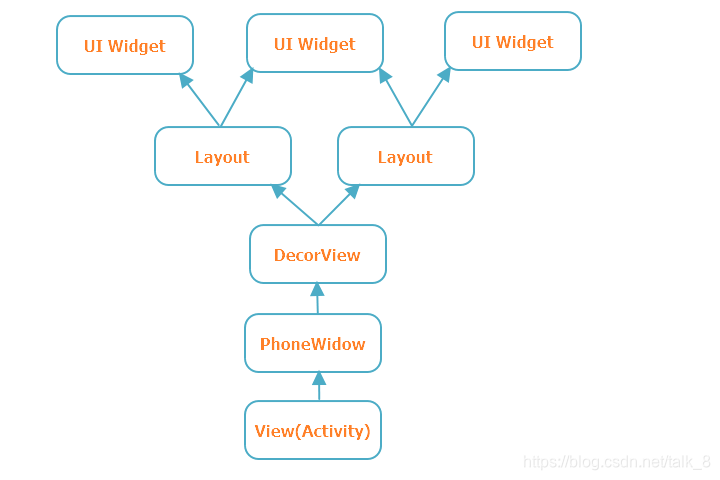 UI Widget
UI Widget
UI Widget
Layout
Layout
DecorView
PhoneWidow
View(Activity)
https://blog.csdn.net/talk_8